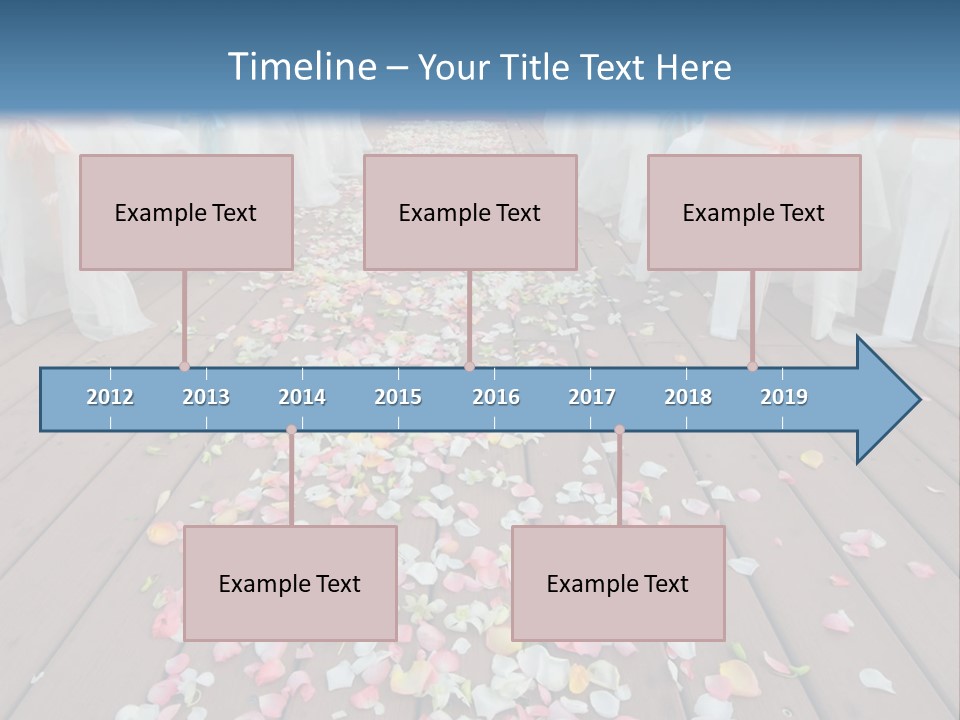 Timeline – Your Title Text Here

Example Text

Example Text

Example Text

2012 2013 2014 2015 2016 2017 2018 2019

Example Text

Example Text